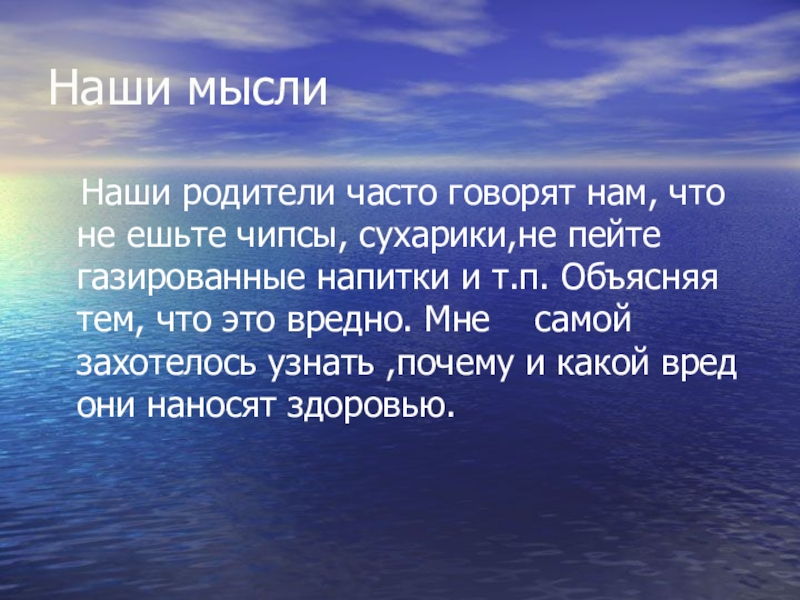 Наши мысли

Наши родители часто говорят нам, что не ешьте чипсы, сухарики,не пейте газированные напитки и т.п. Объясняя тем, что это вредно. Мне самой захотелось узнать ,почему и какой вред они наносят здоровью.